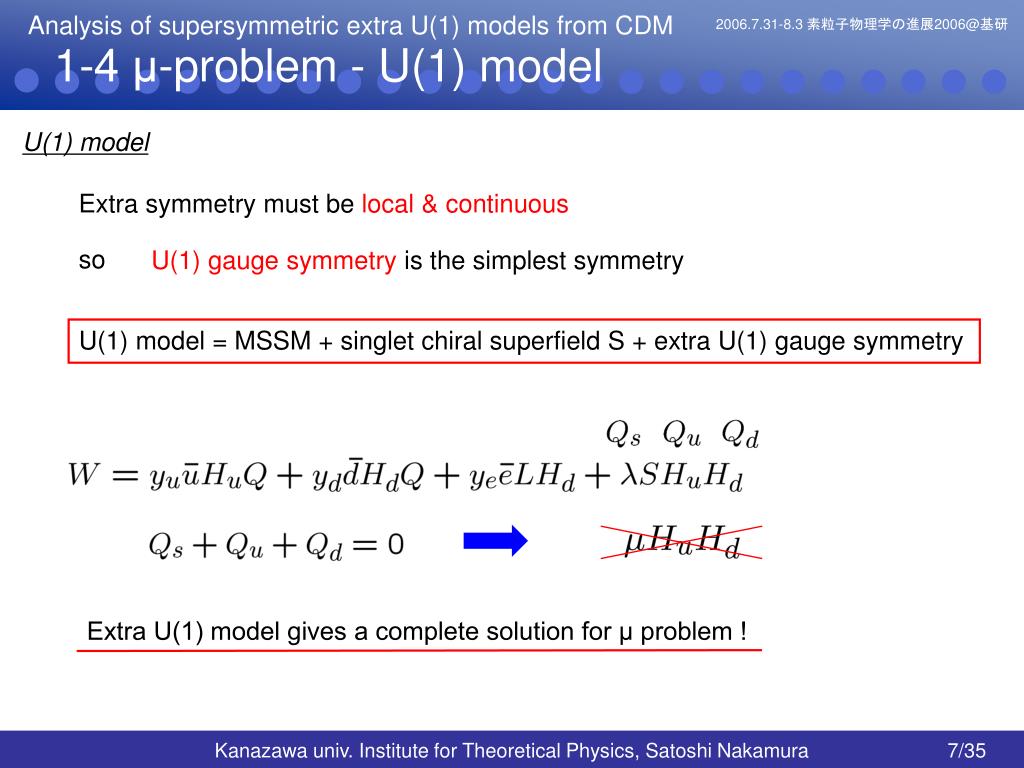 Analysis of supersymmetric extra U(1) models from CDM
2006.7.31-8.3 素粒子物理学の進展2006@基研
1-4 μ-problem - U(1) model

U(1) model

Extra symmetry must be local & continuous

so U(1) gauge symmetry is the simplest symmetry

U(1) model = MSSM + singlet chiral superfield S + extra U(1) gauge symmetry

$Q_s \quad Q_u \quad Q_d$

$W = y_u \bar{u} H_u Q + y_d \bar{d} H_d Q + y_e \bar{e} L H_d + \lambda S H_u H_d$

$Q_s + Q_u + Q_d = 0$

$\mu H_u H_d$

Extra U(1) model gives a complete solution for μ problem !

Kanazawa univ. Institute for Theoretical Physics, Satoshi Nakamura
7/35